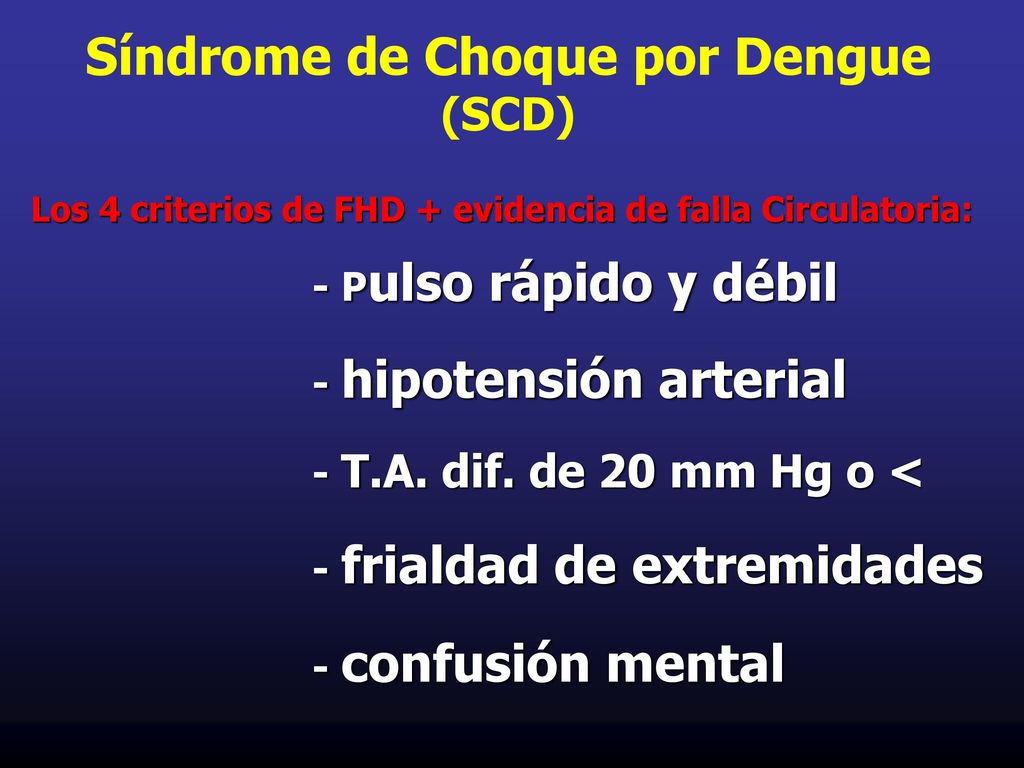 Síndrome de Choque por Dengue (SCD)

Los 4 criterios de FHD + evidencia de falla Circulatoria:

- Pulso rápido y débil

- hipotensión arterial

- T.A. dif. de 20 mm Hg o <

- frialdad de extremidades

- confusión mental